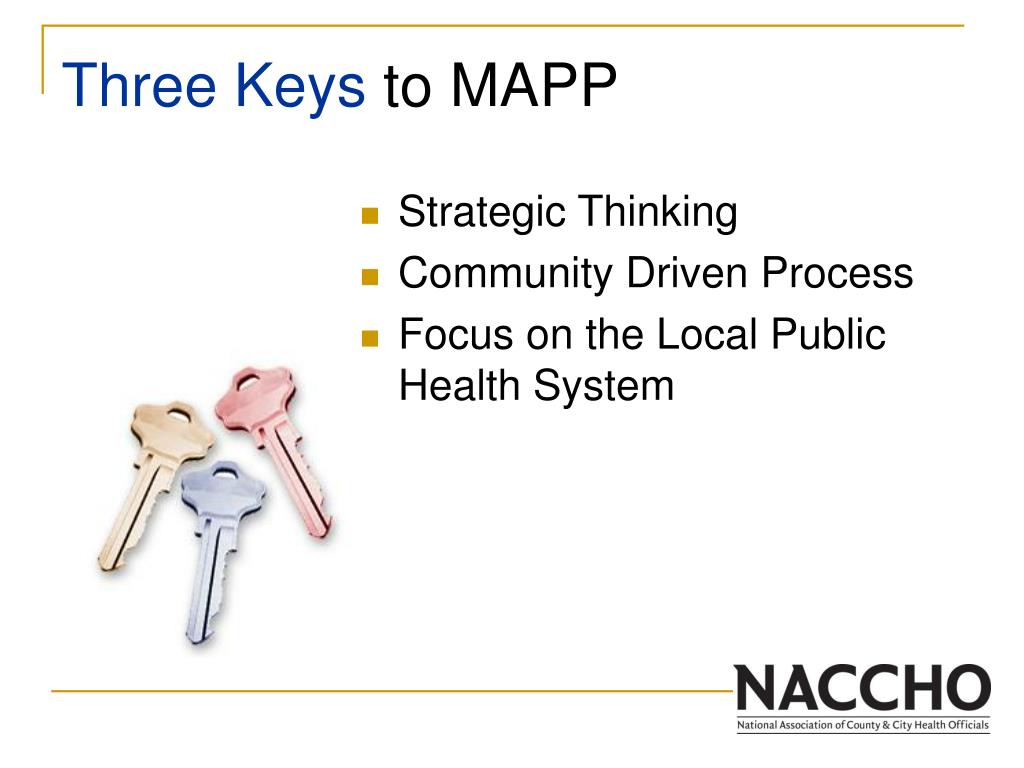 Three Keys to MAPP

- Strategic Thinking
- Community Driven Process
- Focus on the Local Public Health System

NACCHO
National Association of County & City Health Officials